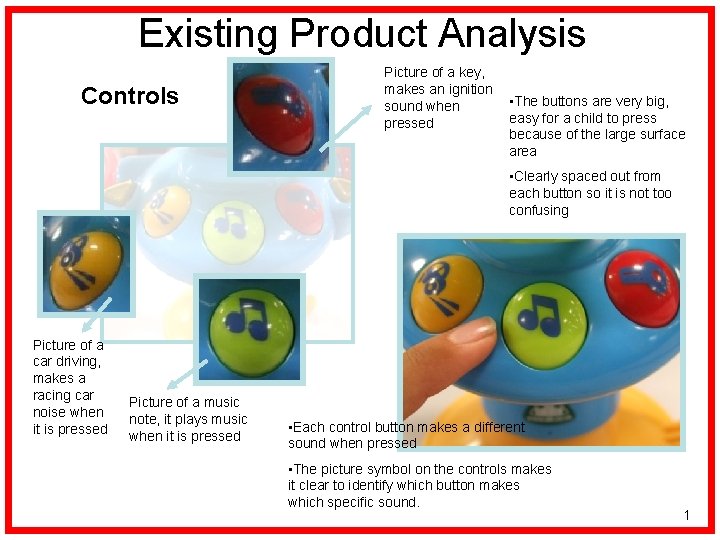 Existing Product Analysis

Controls

Picture of a key, makes an ignition sound when pressed

▪The buttons are very big, easy for a child to press because of the large surface area

▪Clearly spaced out from each button so it is not too confusing

Picture of a car driving, makes a racing car noise when it is pressed

Picture of a music note, it plays music when it is pressed

▪Each control button makes a different sound when pressed

▪The picture symbol on the controls makes it clear to identify which button makes which specific sound.

1